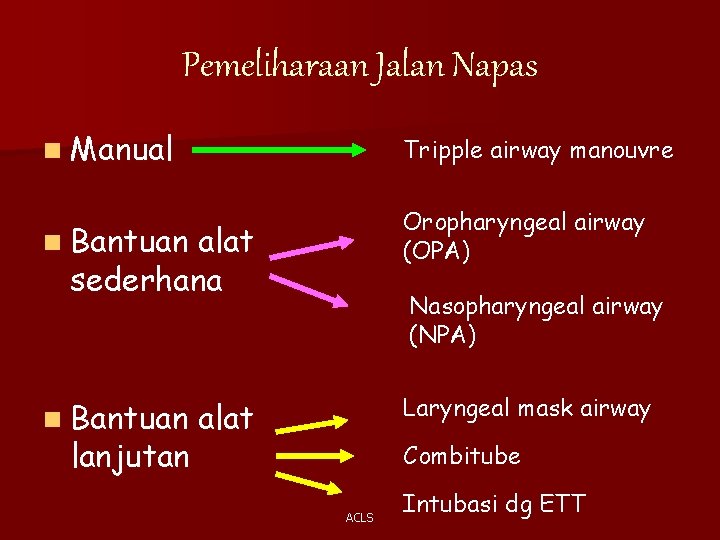 Pemeliharaan Jalan Napas

Manual

Tripple airway manouvre

Bantuan alat sederhana

Oropharyngeal airway (OPA)

Nasopharyngeal airway (NPA)

Bantuan alat lanjutan

Laryngeal mask airway

Combitube

Intubasi dg ETT

ACLS